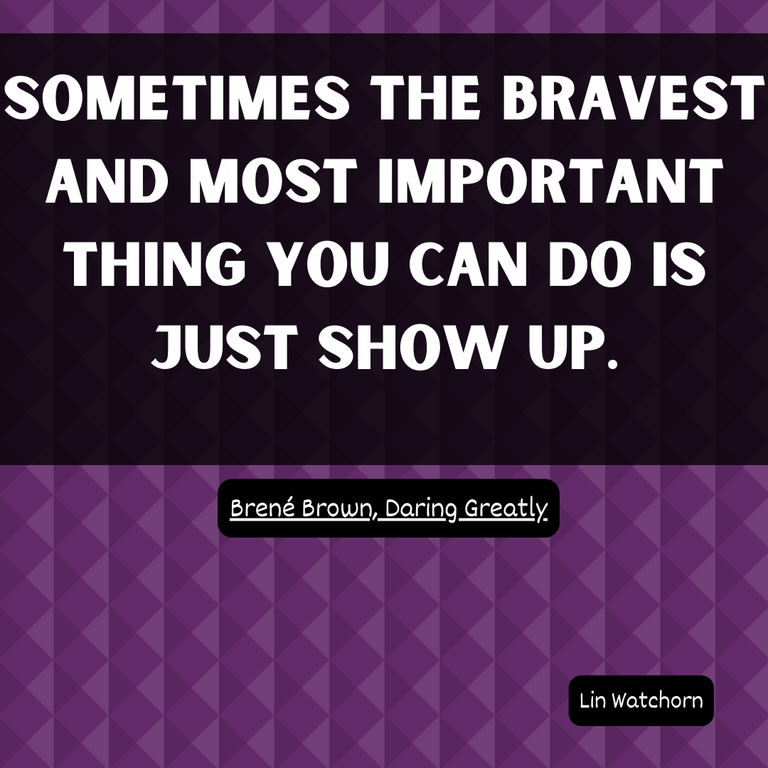 SOMETIMES THE BRAVEST AND MOST IMPORTANT THING YOU CAN DO IS JUST SHOW UP.

Brené Brown, Daring Greatly

Lin Watchorn